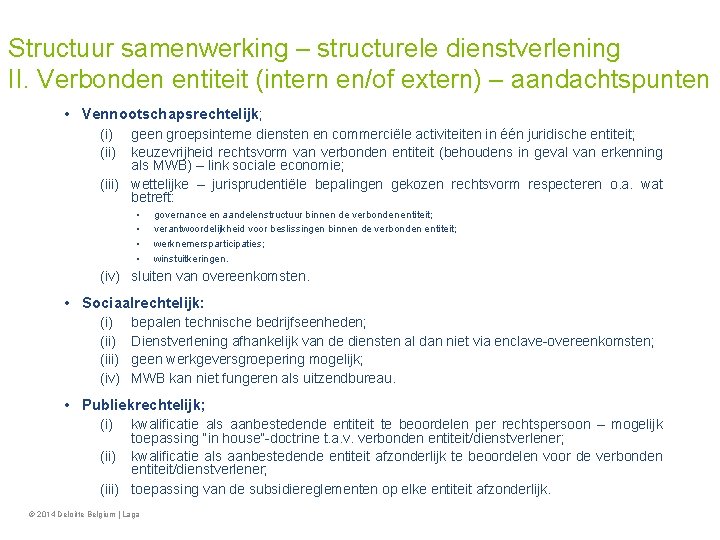 Structuur samenwerking – structurele dienstverlening
II. Verbonden entiteit (intern en/of extern) – aandachtspunten

• Vennootschapsrechtelijk;
(i) geen groepsinterne diensten en commerciële activiteiten in één juridische entiteit;
(ii) keuzevrijheid rechtsvorm van verbonden entiteit (behoudens in geval van erkenning als MWB) – link sociale economie;
(iii) wettelijke – jurisprudentiële bepalingen gekozen rechtsvorm respecteren o.a. wat betreft:
• governance en aandelenstructuur binnen de verbonden entiteit;
• verantwoordelijkheid voor beslissingen binnen de verbonden entiteit;
• werknemersparticipaties;
• winstuitkeringen.
(iv) sluiten van overeenkomsten.

• Sociaalrechtelijk:
(i) bepalen technische bedrijfseenheden;
(ii) Dienstverlening afhankelijk van de diensten al dan niet via enclave-overeenkomsten;
(iii) geen werkgeversgroepering mogelijk;
(iv) MWB kan niet fungeren als uitzendbureau.

• Publiekrechtelijk;
(i) kwalificatie als aanbestedende entiteit te beoordelen per rechtspersoon – mogelijk toepassing "in house"-doctrine t.a.v. verbonden entiteit/dienstverlener;
(ii) kwalificatie als aanbestedende entiteit afzonderlijk te beoordelen voor de verbonden entiteit/dienstverlener;
(iii) toepassing van de subsidiereglementen op elke entiteit afzonderlijk.

© 2014 Deloitte Belgium | Laga